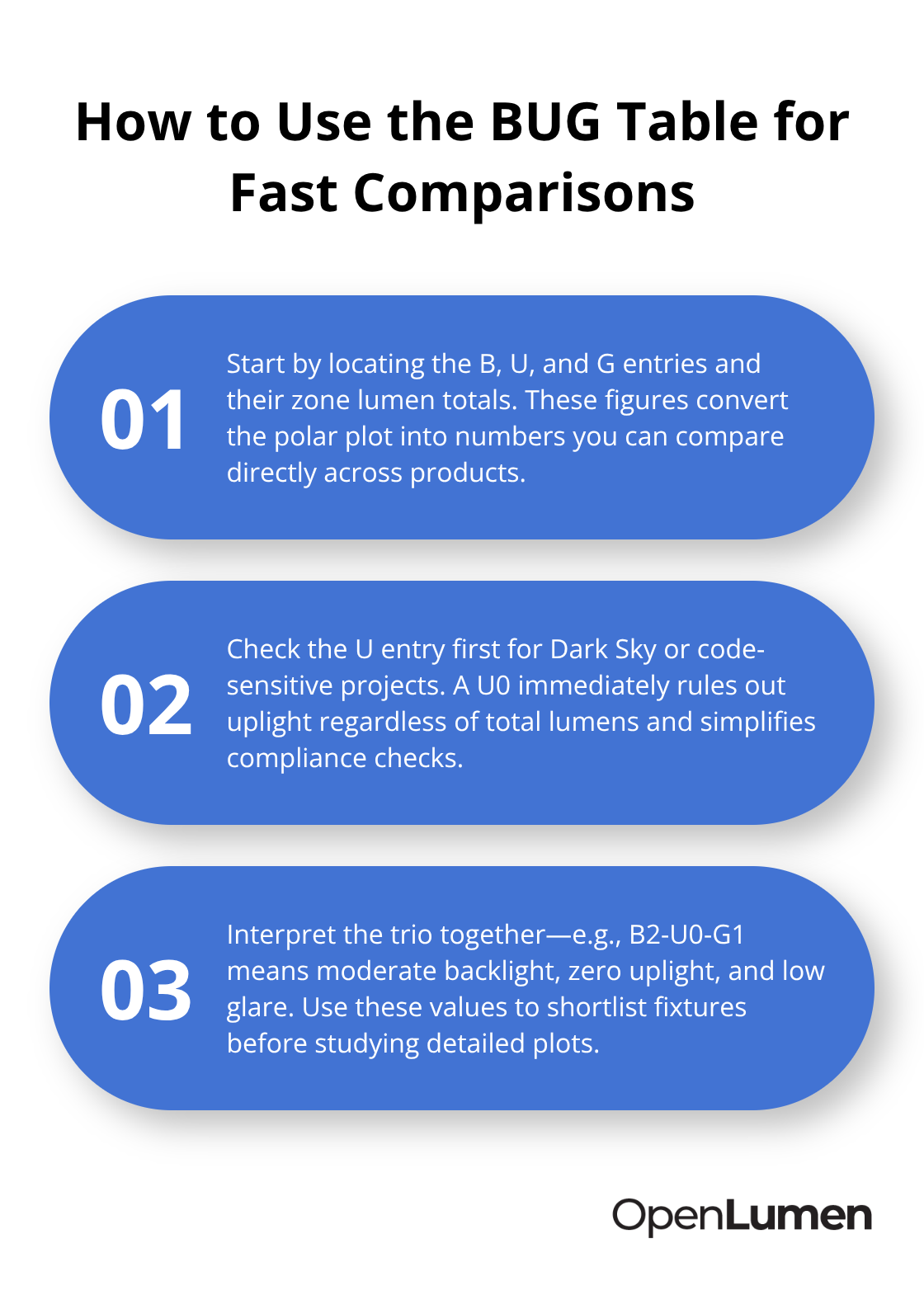 How to Use the BUG Table for Fast Comparisons

01

Start by locating the B, U, and G entries and their zone lumen totals. These figures convert the polar plot into numbers you can compare directly across products.

02

Check the U entry first for Dark Sky or code-sensitive projects. A U0 immediately rules out uplight regardless of total lumens and simplifies compliance checks.

03

Interpret the trio together—e.g., B2-U0-G1 means moderate backlight, zero uplight, and low glare. Use these values to shortlist fixtures before studying detailed plots.

OpenLumen